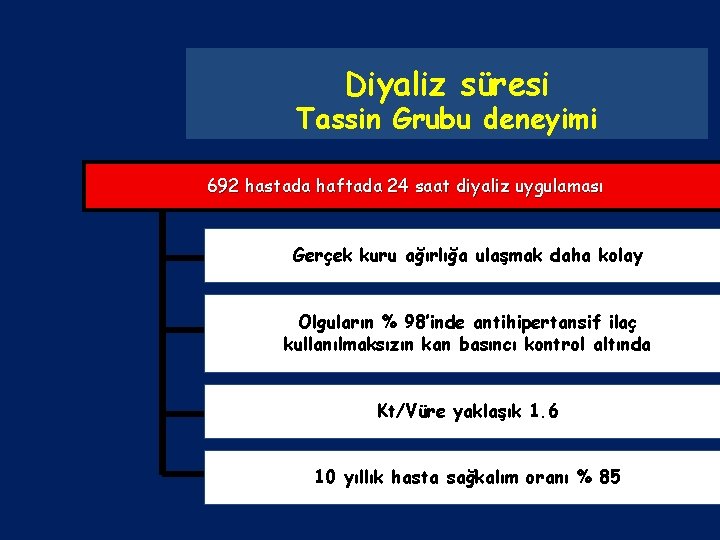 Diyaliz süresi
Tassin Grubu deneyimi

692 hastada haftada 24 saat diyaliz uygulaması

Gerçek kuru ağırlığa ulaşmak daha kolay

Olguların % 98'inde antihipertansif ilaç kullanılmaksızın kan basıncı kontrol altında

Kt/Vüre yaklaşık 1.6

10 yıllık hasta sağkalım oranı % 85